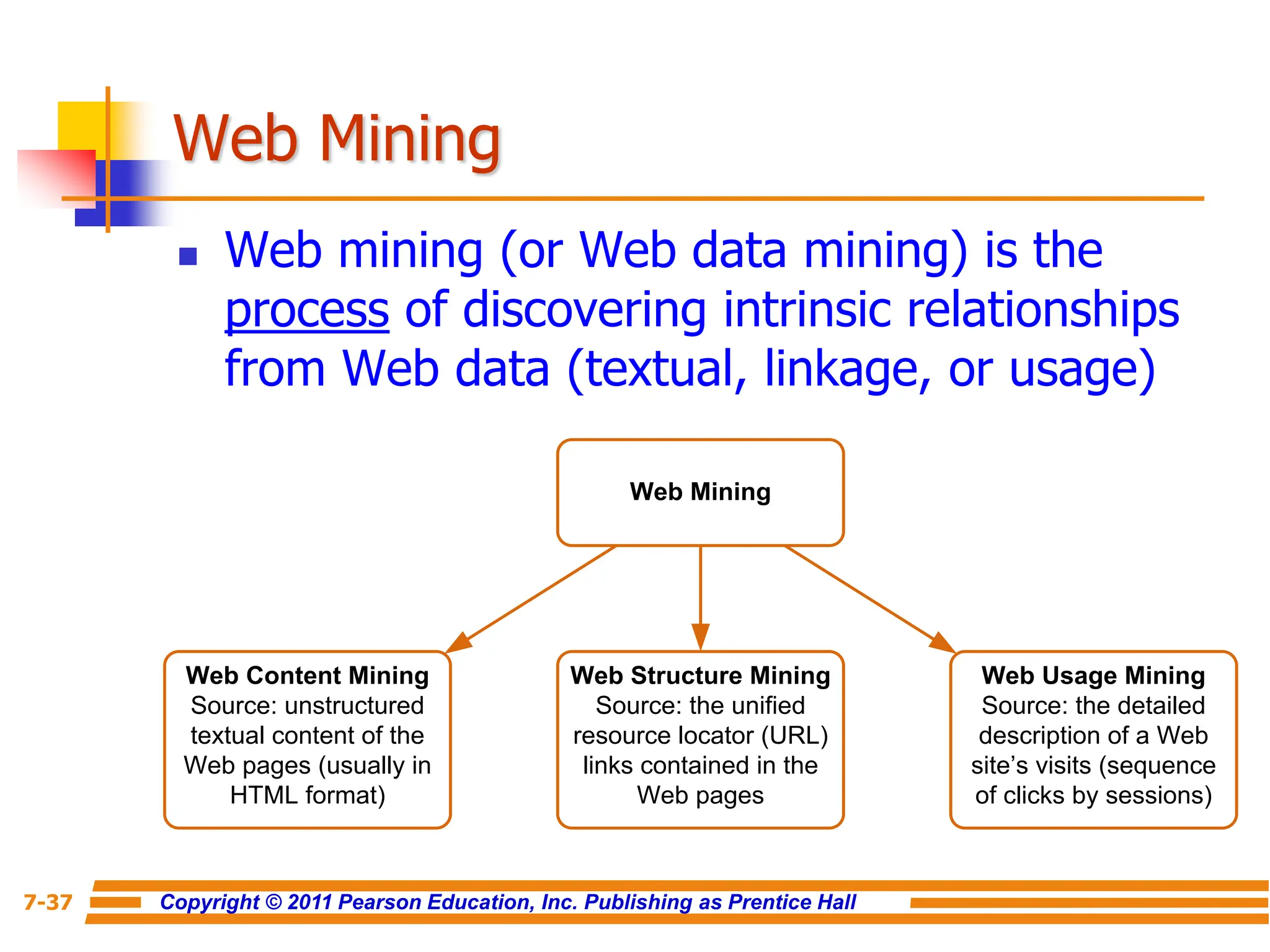 Web Mining

Web mining (or Web data mining) is the process of discovering intrinsic relationships from Web data (textual, linkage, or usage)

Web Mining

Web Content Mining
Source: unstructured textual content of the Web pages (usually in HTML format)

Web Structure Mining
Source: the unified resource locator (URL) links contained in the Web pages

Web Usage Mining
Source: the detailed description of a Web site's visits (sequence of clicks by sessions)

7-37 Copyright © 2011 Pearson Education, Inc. Publishing as Prentice Hall